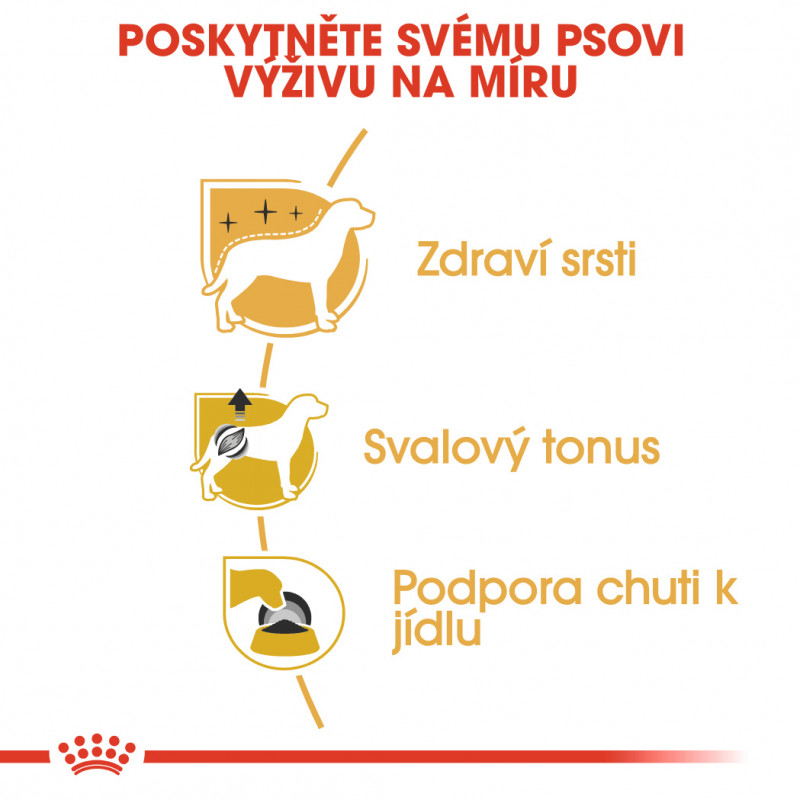 POSKYTNĚTE SVÉMU PSOVI VÝŽIVU NA MÍRU

Zdraví srsti

Svalový tonus

Podpora chuti k jídlu